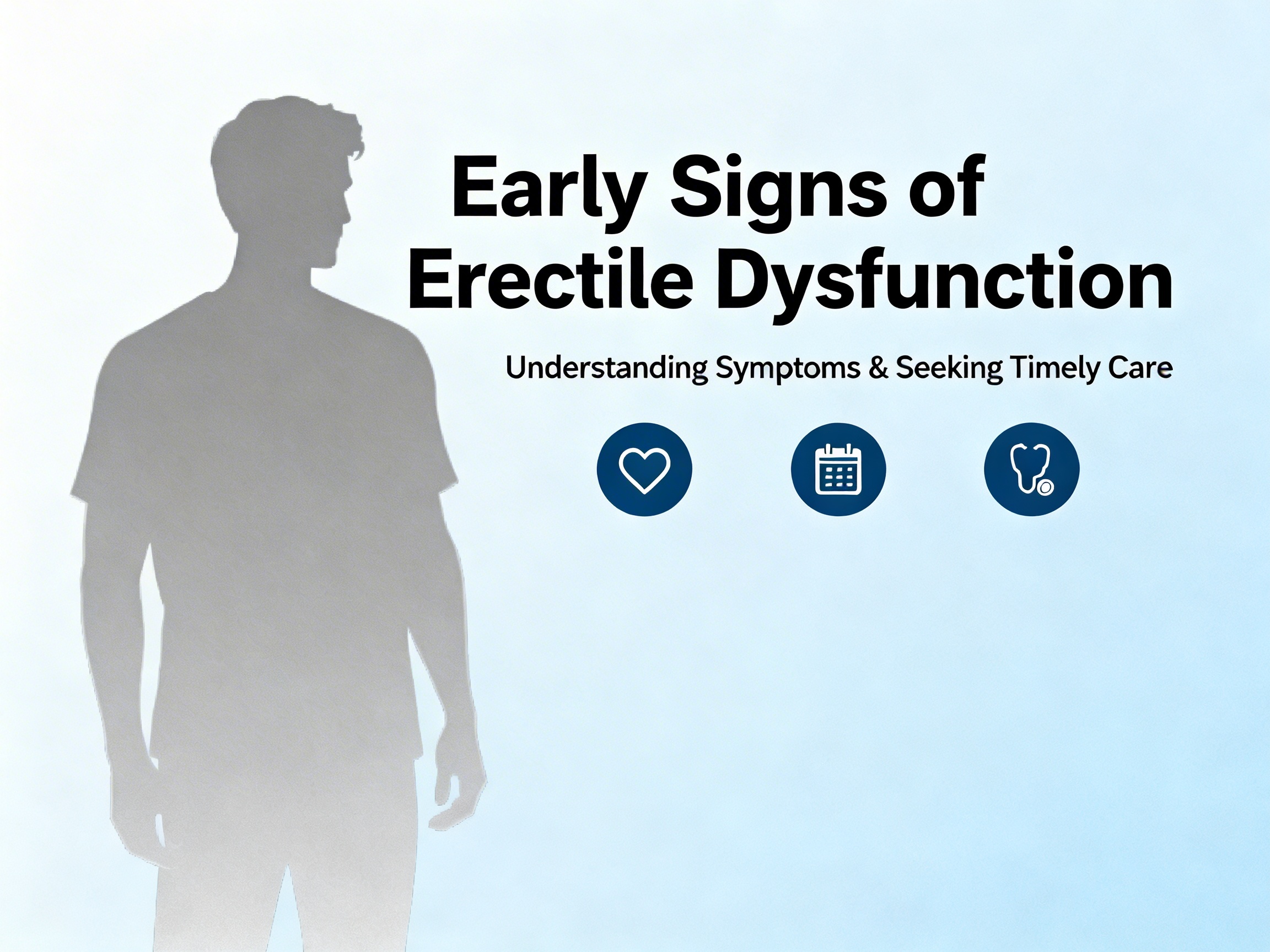 Early Signs of
Erectile Dysfunction

Understanding Symptoms & Seeking Timely Care